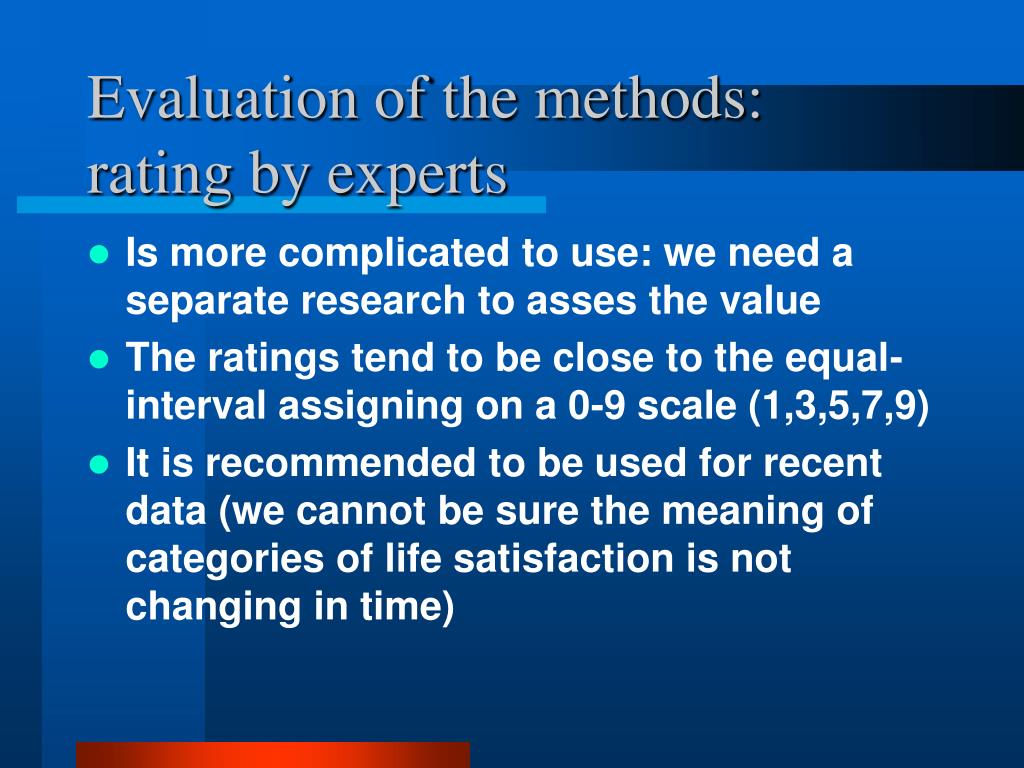 Evaluation of the methods: rating by experts

- Is more complicated to use: we need a separate research to asses the value
- The ratings tend to be close to the equal-interval assigning on a 0-9 scale (1,3,5,7,9)
- It is recommended to be used for recent data (we cannot be sure the meaning of categories of life satisfaction is not changing in time)